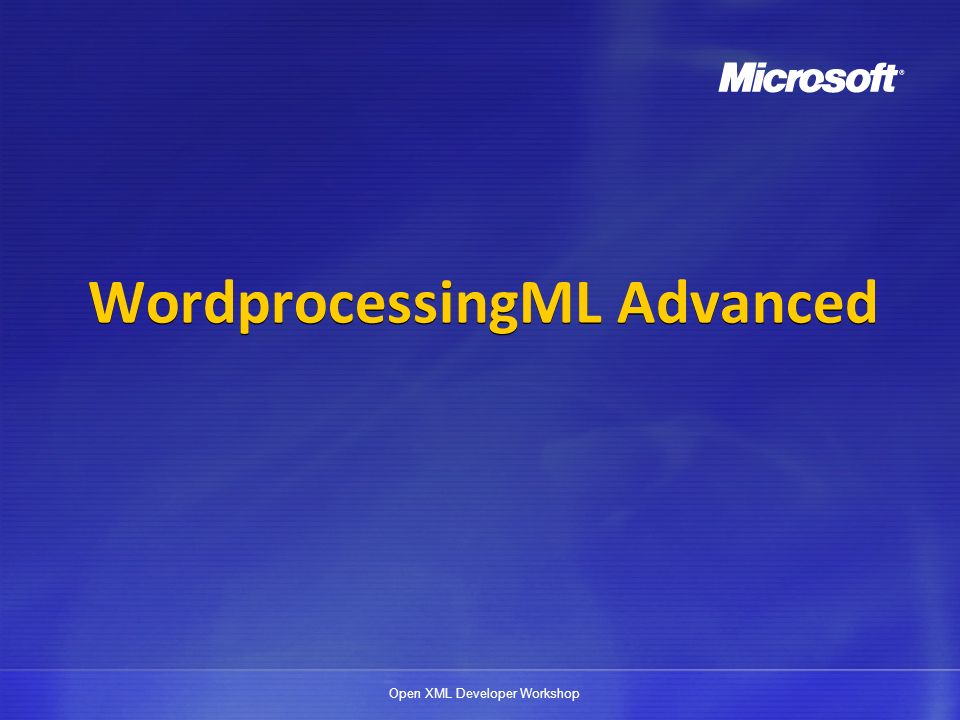 Microsoft®

WordprocessingML Advanced

Open XML Developer Workshop